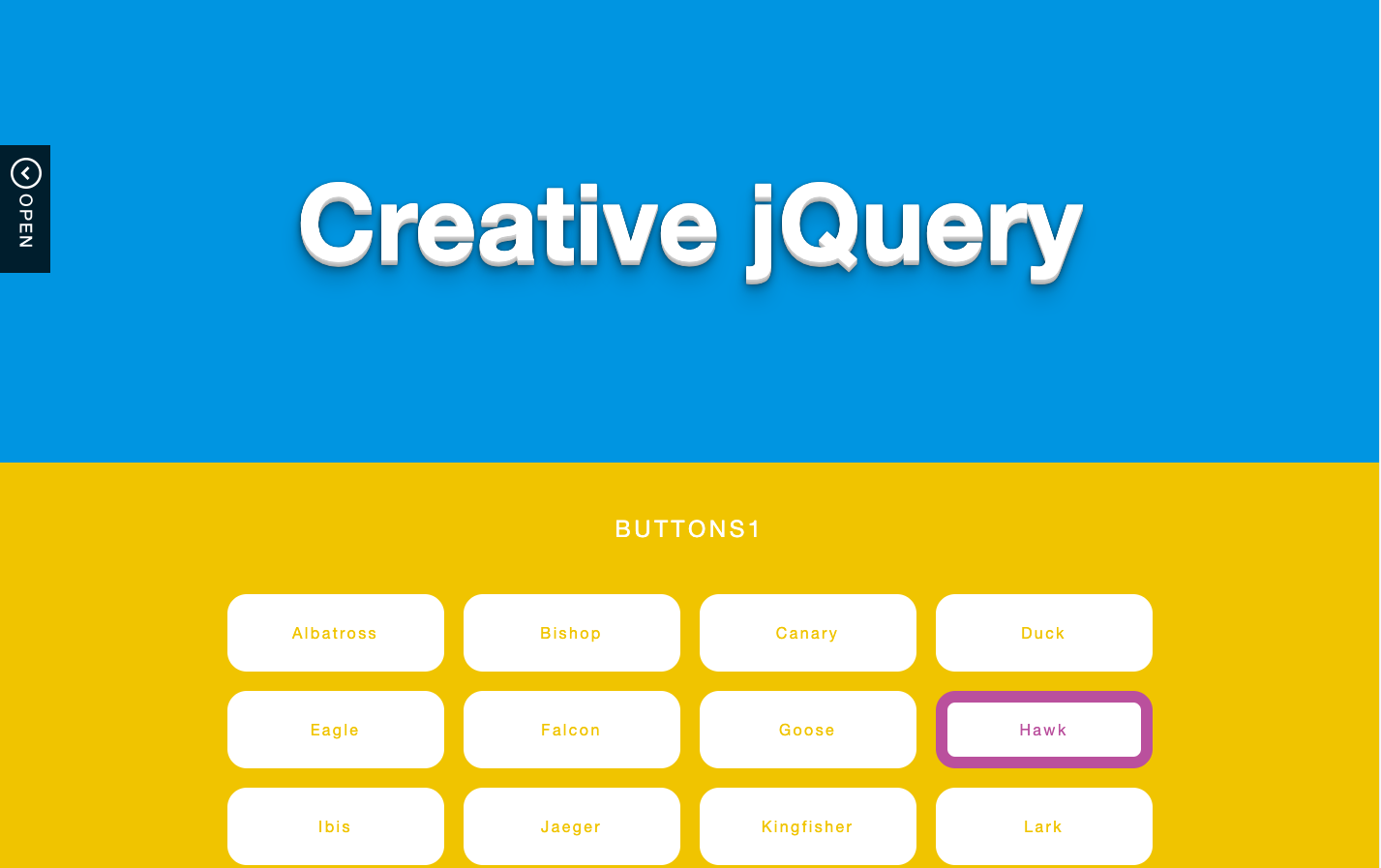 OPEN

Creative jQuery

BUTTONS1

Albatross
Bishop
Canary
Duck
Eagle
Falcon
Goose
Hawk
Ibis
Jaeger
Kingfisher
Lark